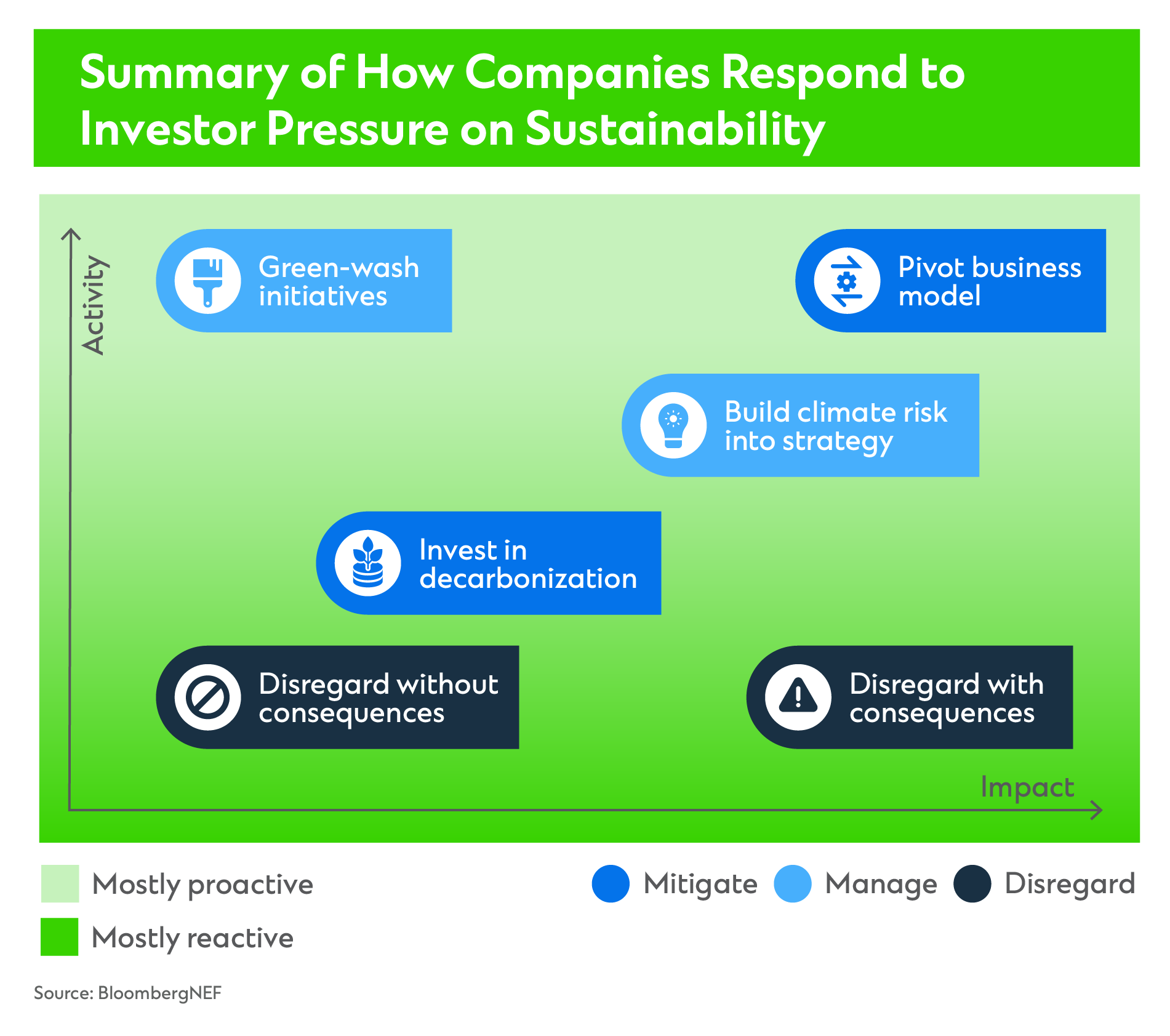 Summary of How Companies Respond to Investor Pressure on Sustainability

Activity

Green-wash initiatives

Pivot business model

Build climate risk into strategy

Invest in decarbonization

Disregard without consequences

Disregard with consequences

Impact

Mostly proactive

Mostly reactive

Mitigate

Manage

Disregard

Source: BloombergNEF